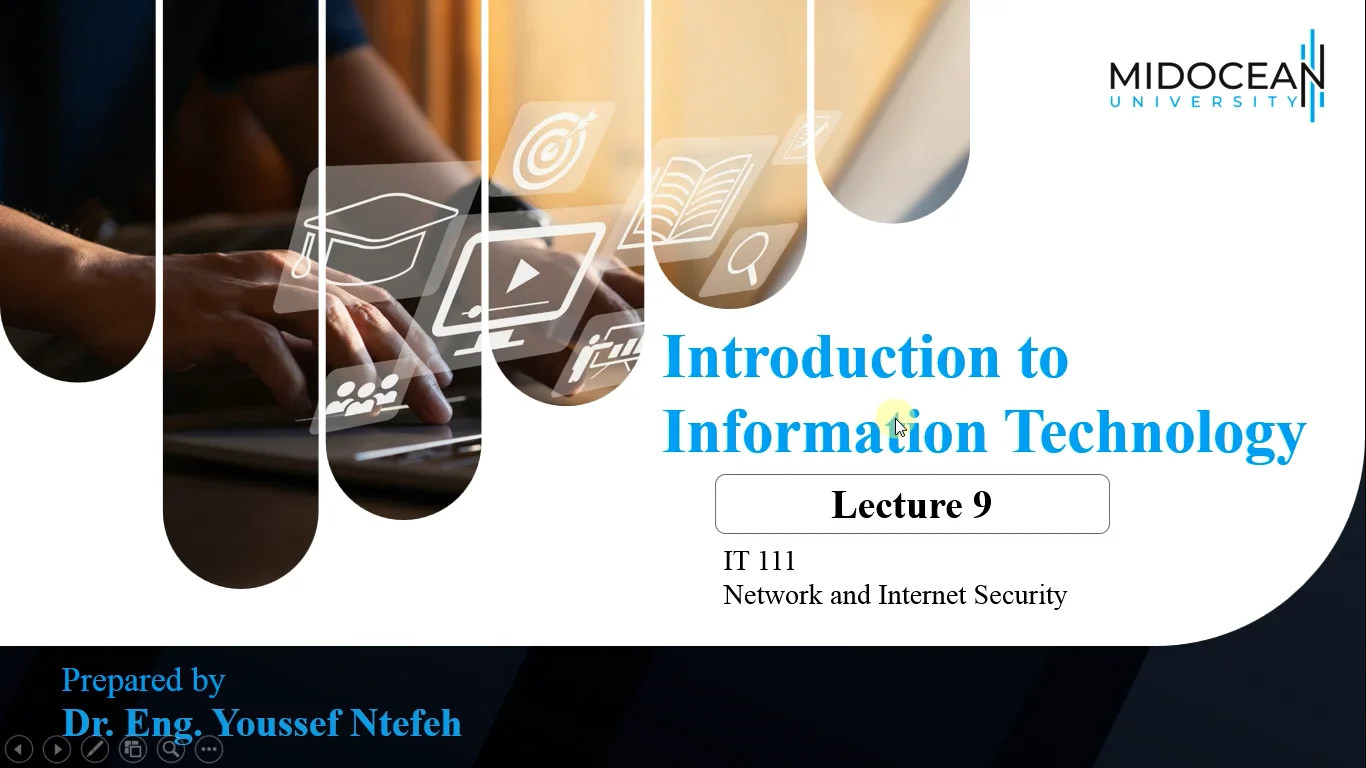 MIDOCEAN
UNIVERSITY

Introduction to Information Technology

Lecture 9

IT 111
Network and Internet Security

Prepared by
Dr. Eng. Youssef Ntefeh